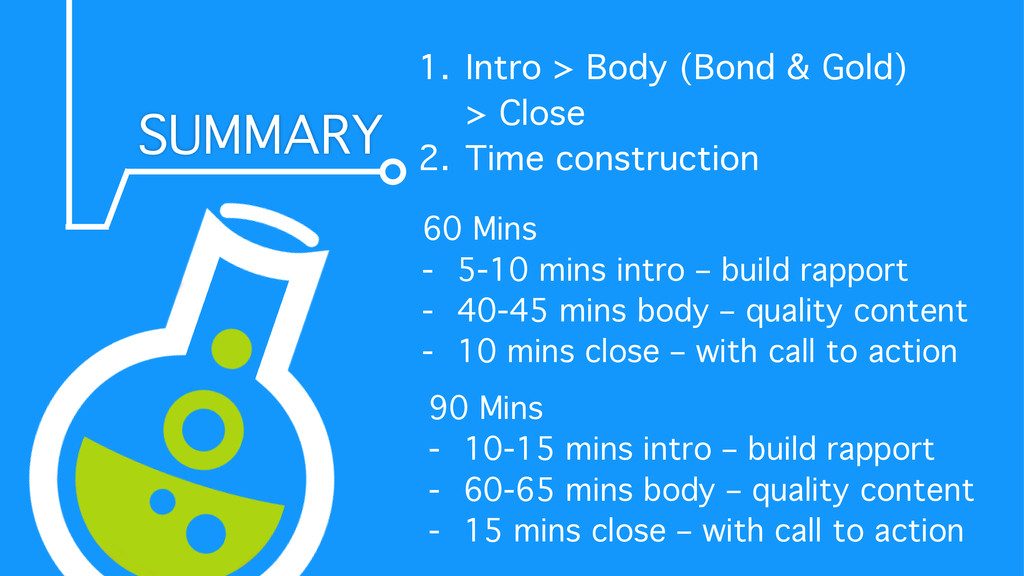 SUMMARY

1. Intro > Body (Bond & Gold) > Close
2. Time construction

60 Mins
- 5-10 mins intro – build rapport
- 40-45 mins body – quality content
- 10 mins close – with call to action

90 Mins
- 10-15 mins intro – build rapport
- 60-65 mins body – quality content
- 15 mins close – with call to action